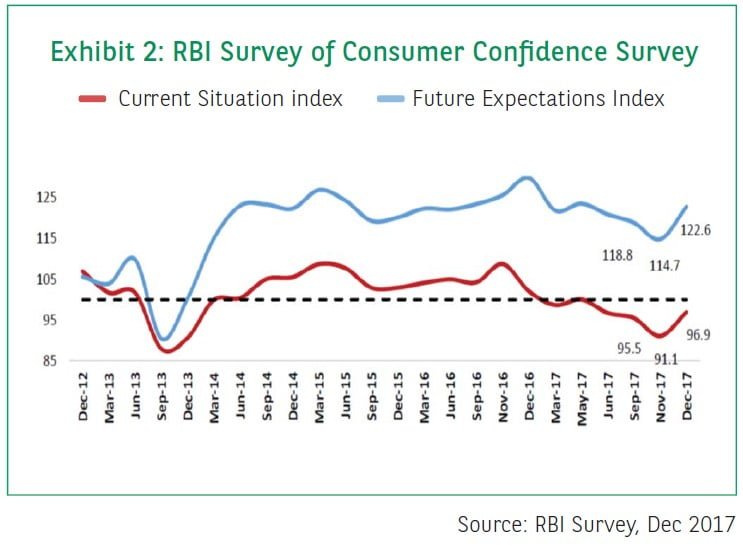 Exhibit 2: RBI Survey of Consumer Confidence Survey

Current Situation index
Future Expectations Index

125
115
105
95
85

118.8
114.7
122.6
95.5
91.1
96.9

Dec-12
Mar-13
Jun-13
Sep-13
Dec-13
Mar-14
Jun-14
Sep-14
Dec-14
Mar-15
Jun-15
Sep-15
Dec-15
Mar-16
Jun-16
Sep-16
Nov-16
Dec-16
Mar-17
May-17
Jun-17
Sep-17
Nov-17
Dec-17

Source: RBI Survey, Dec 2017